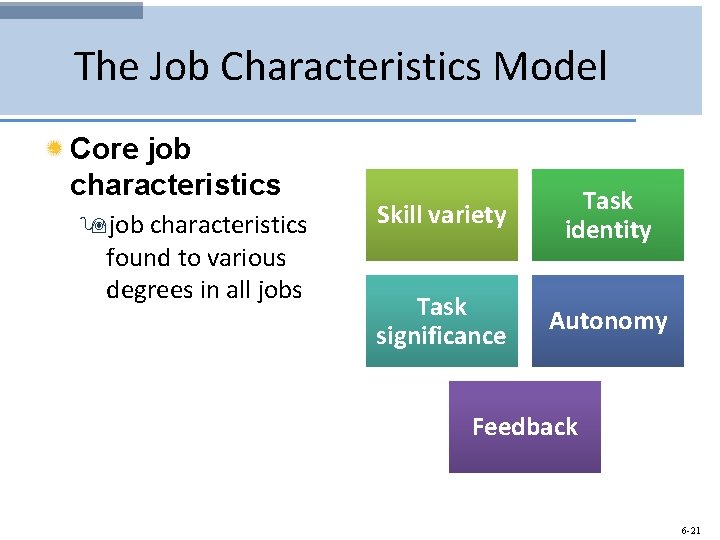 The Job Characteristics Model

Core job characteristics

job characteristics found to various degrees in all jobs

Skill variety

Task identity

Task significance

Autonomy

Feedback

6-21